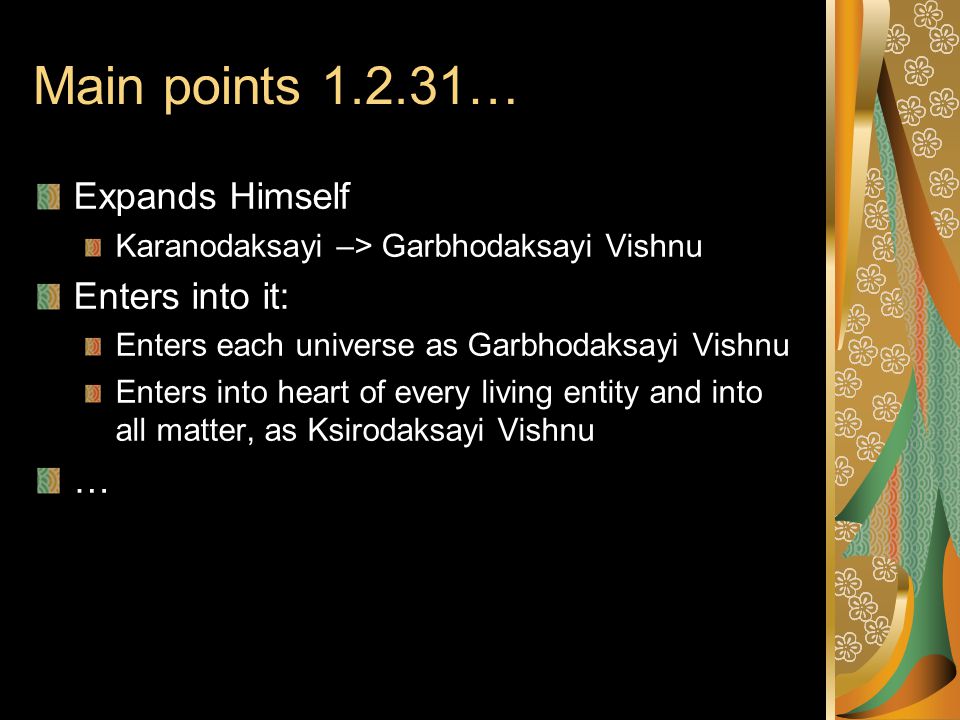 Main points 1.2.31…

Expands Himself

Karanodaksayi –> Garbhodaksayi Vishnu

Enters into it:

Enters each universe as Garbhodaksayi Vishnu

Enters into heart of every living entity and into all matter, as Ksirodaksayi Vishnu

…